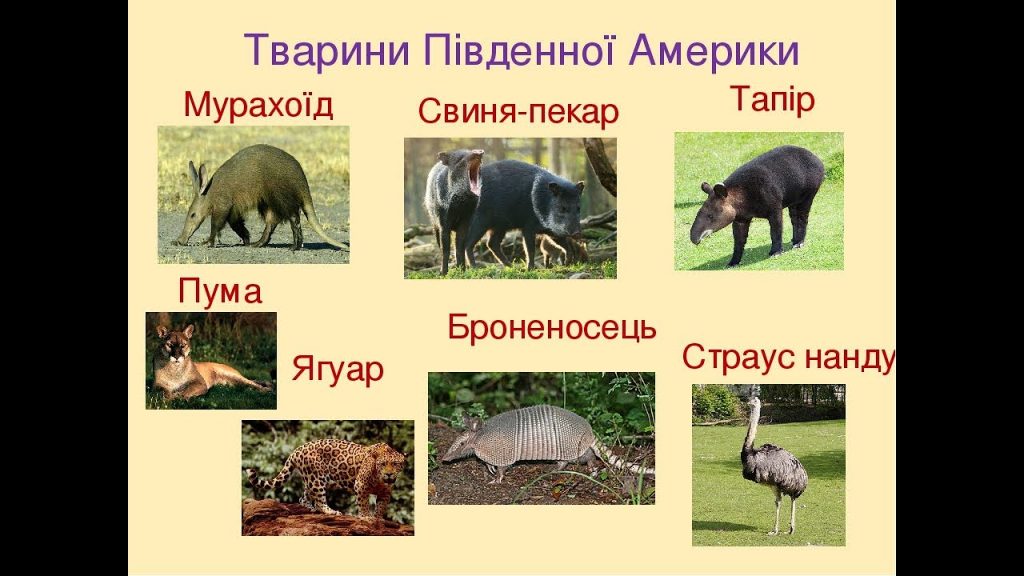 Тварини Південної Америки

Мурахоїд

Свиня-пекар

Тапір

Пума

Ягуар

Броненосець

Страус нанду